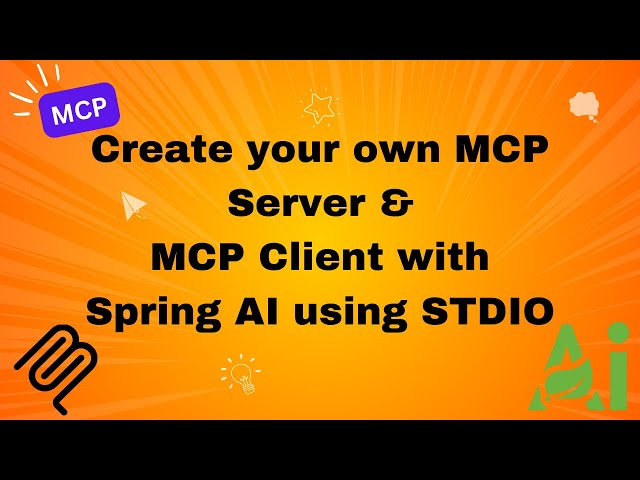 MCP

Create your own MCP Server & MCP Client with Spring AI using STDIO

Ai